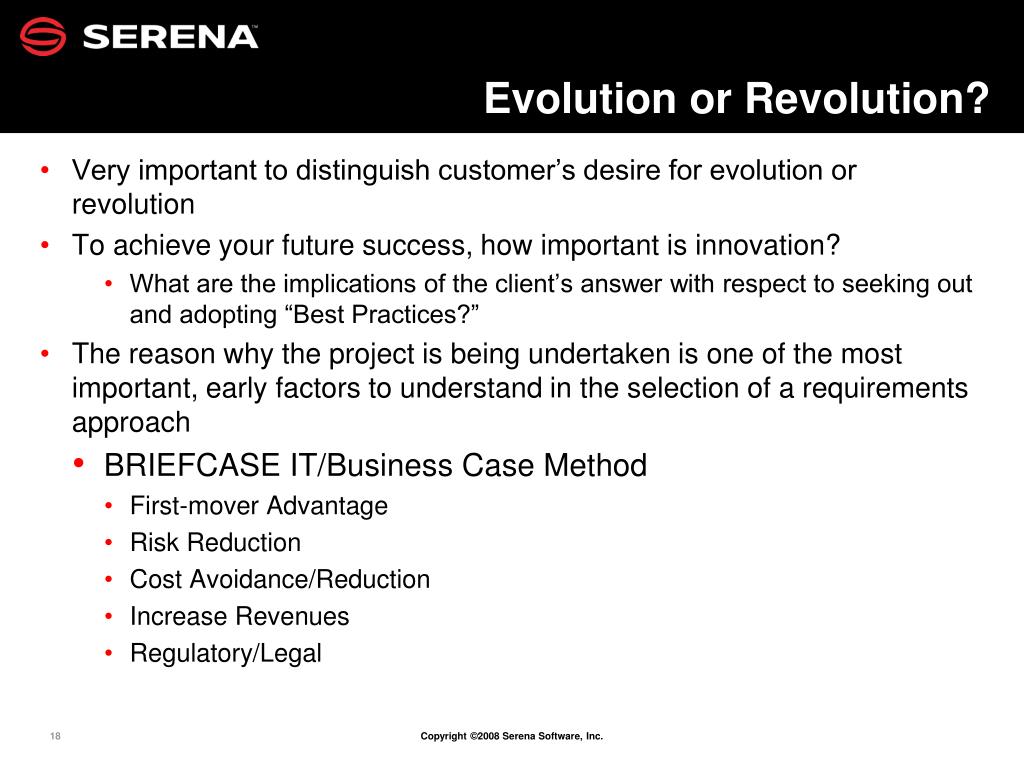 SERENA™

Evolution or Revolution?

• Very important to distinguish customer’s desire for evolution or revolution
• To achieve your future success, how important is innovation?
  • What are the implications of the client’s answer with respect to seeking out and adopting “Best Practices?”
• The reason why the project is being undertaken is one of the most important, early factors to understand in the selection of a requirements approach
• BRIEFCASE IT/Business Case Method
  • First-mover Advantage
  • Risk Reduction
  • Cost Avoidance/Reduction
  • Increase Revenues
  • Regulatory/Legal

18

Copyright ©2008 Serena Software, Inc.